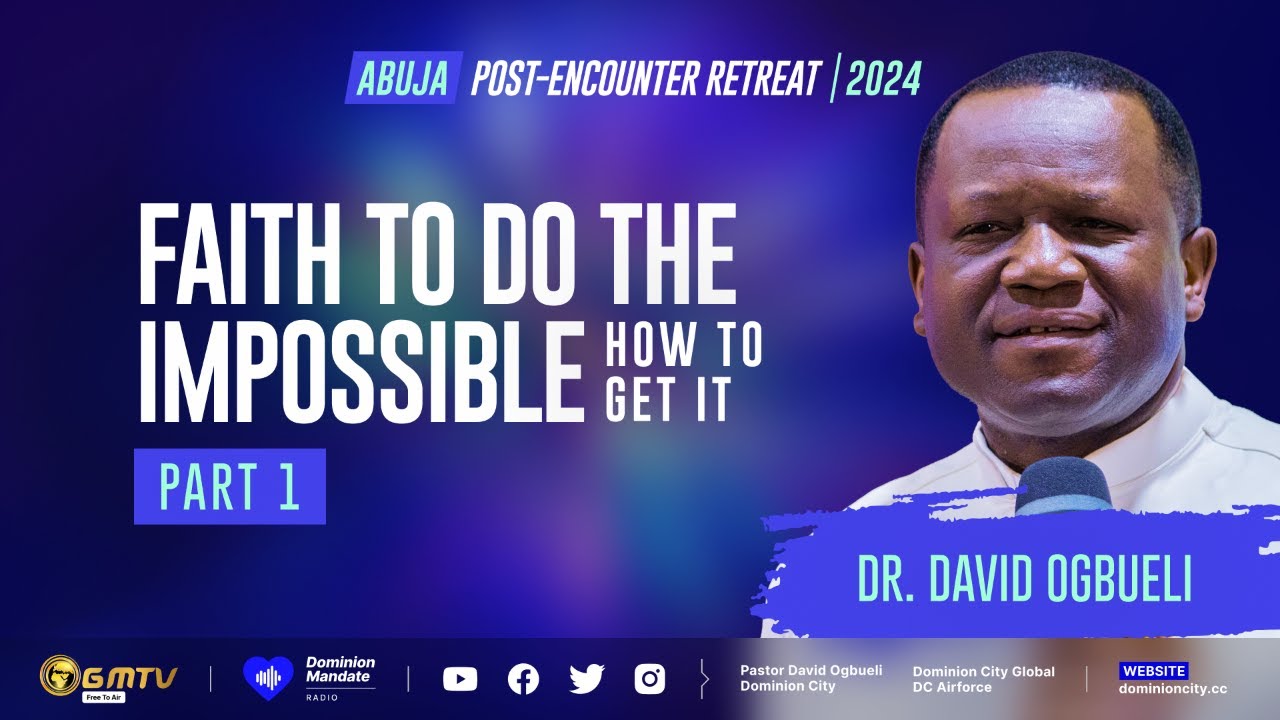 ABUJA POST-ENCOUNTER RETREAT | 2024

FAITH TO DO THE IMPOSSIBLE HOW TO GET IT

PART 1

DR. DAVID OGBUELI

GMTV
Free To Air

Dominion Mandate
RADIO

Pastor David Ogbueli
Dominion City

Dominion City Global
DC Airforce

WEBSITE
dominioncity.cc